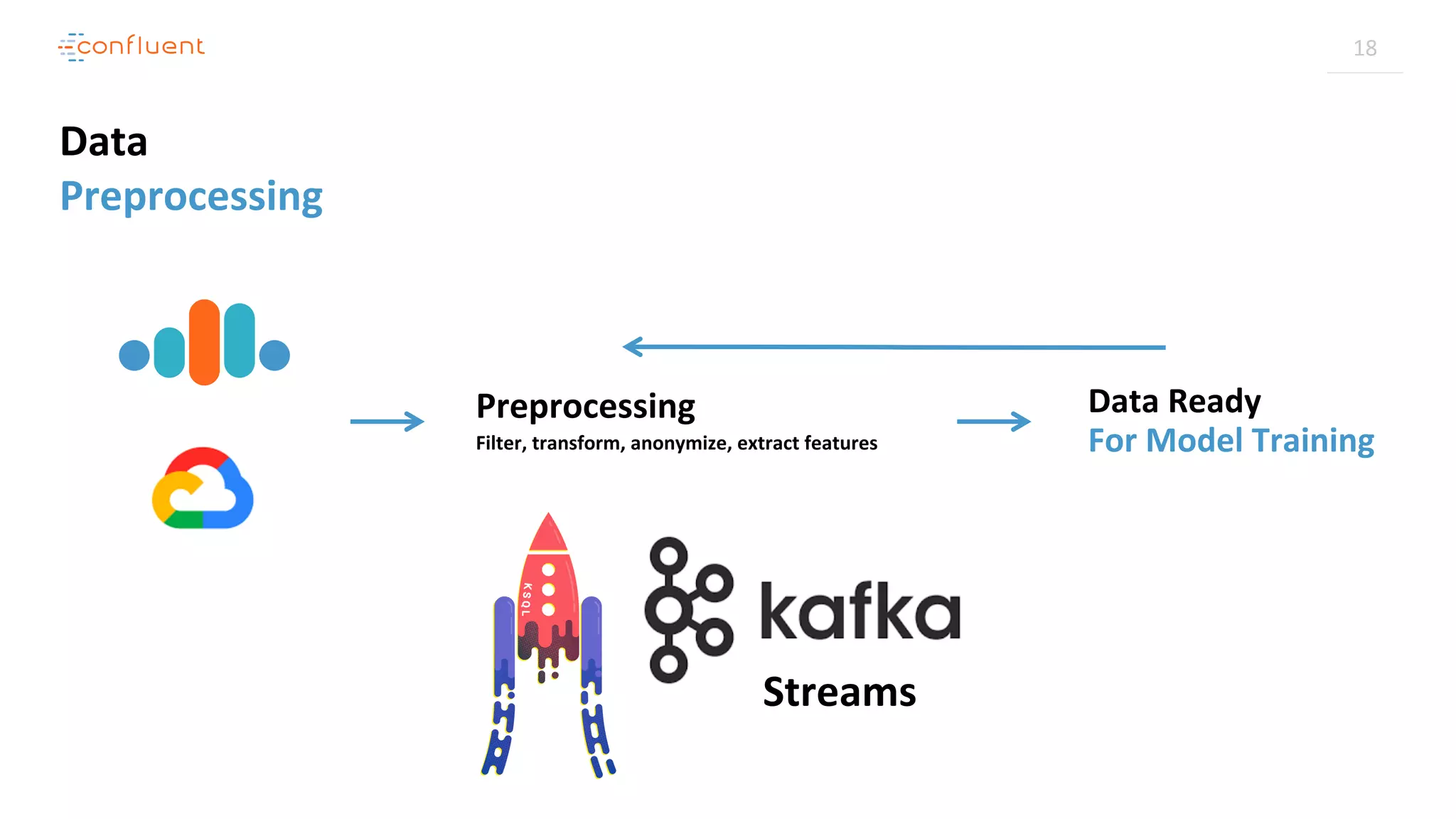 confluent

18

Data
Preprocessing

Preprocessing
Filter, transform, anonymize, extract features

Data Ready
For Model Training

KSQL

kafka
Streams